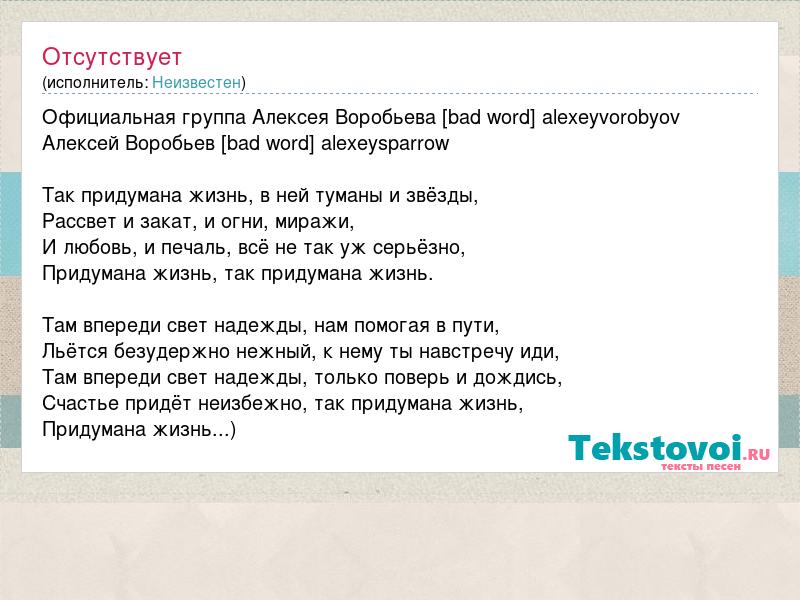 Отсутствует
(исполнитель: Неизвестен)

Официальная группа Алексея Воробьева [bad word] alexeyvorobyov
Алексей Воробьев [bad word] alexeysparrow

Так придумана жизнь, в ней туманы и звёзды,
Рассвет и закат, и огни, миражи,
И любовь, и печаль, всё не так уж серьёзно,
Придумана жизнь, так придумана жизнь.

Там впереди свет надежды, нам помогая в пути,
Льётся безудержно нежный, к нему ты навстречу иди,
Там впереди свет надежды, только поверь и дождись,
Счастье придёт неизбежно, так придумана жизнь,
Придумана жизнь...)

Tekstovoi.RU
тексты песен